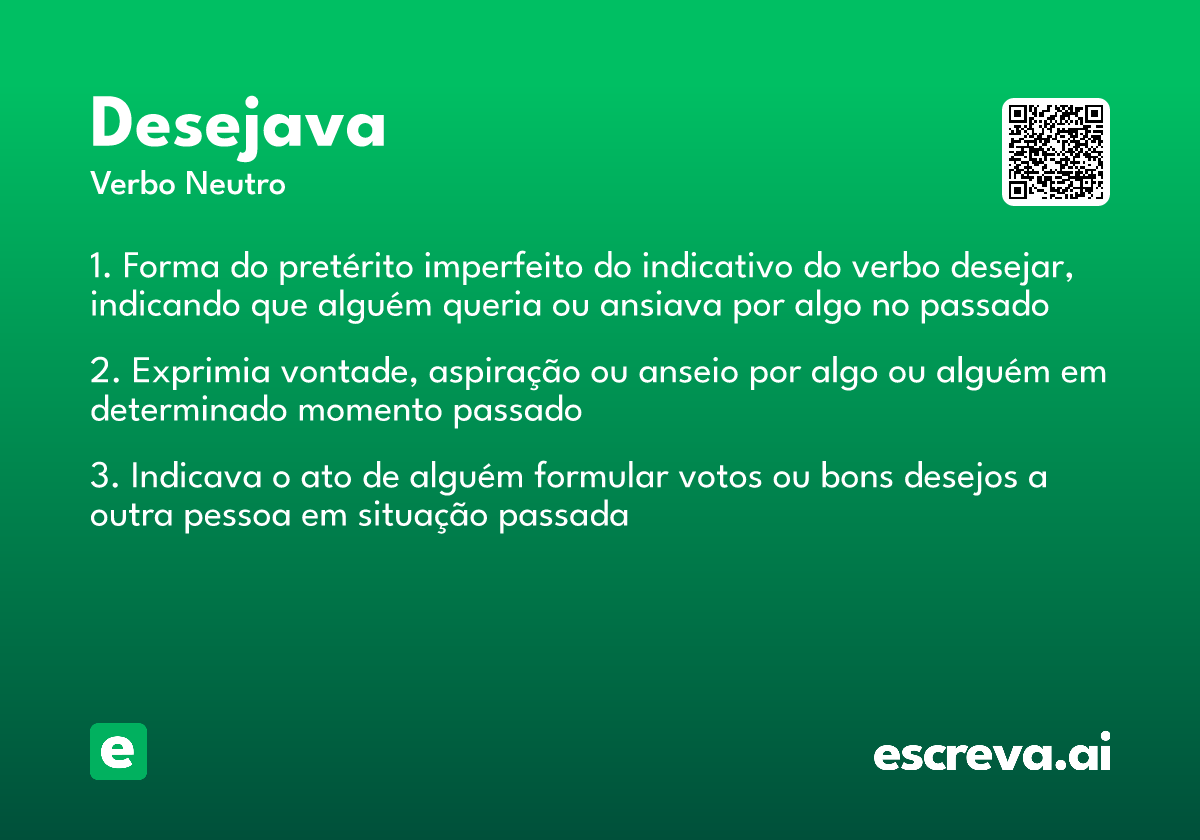 Desejava
Verbo Neutro

1. Forma do pretérito imperfeito do indicativo do verbo desejar, indicando que alguém queria ou ansiava por algo no passado

2. Exprimia vontade, aspiração ou anseio por algo ou alguém em determinado momento passado

3. Indicava o ato de alguém formular votos ou bons desejos a outra pessoa em situação passada

e

escreva.ai